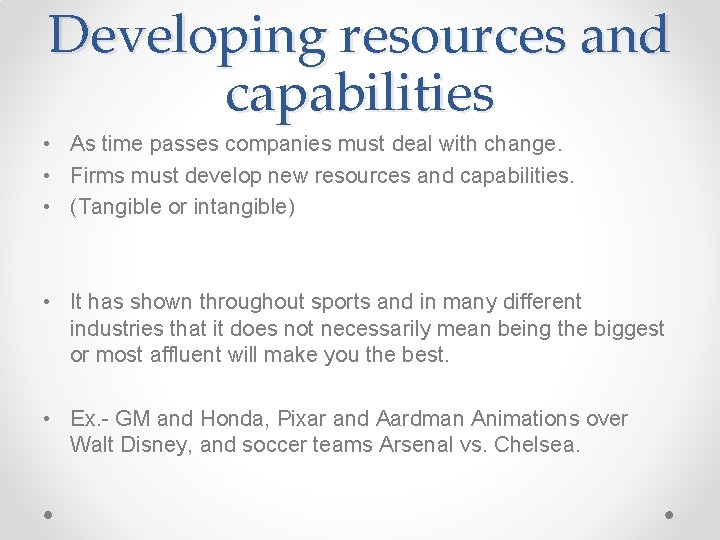 Developing resources and capabilities

• As time passes companies must deal with change.
• Firms must develop new resources and capabilities.
• (Tangible or intangible)

• It has shown throughout sports and in many different industries that it does not necessarily mean being the biggest or most affluent will make you the best.

• Ex.- GM and Honda, Pixar and Aardman Animations over Walt Disney, and soccer teams Arsenal vs. Chelsea.